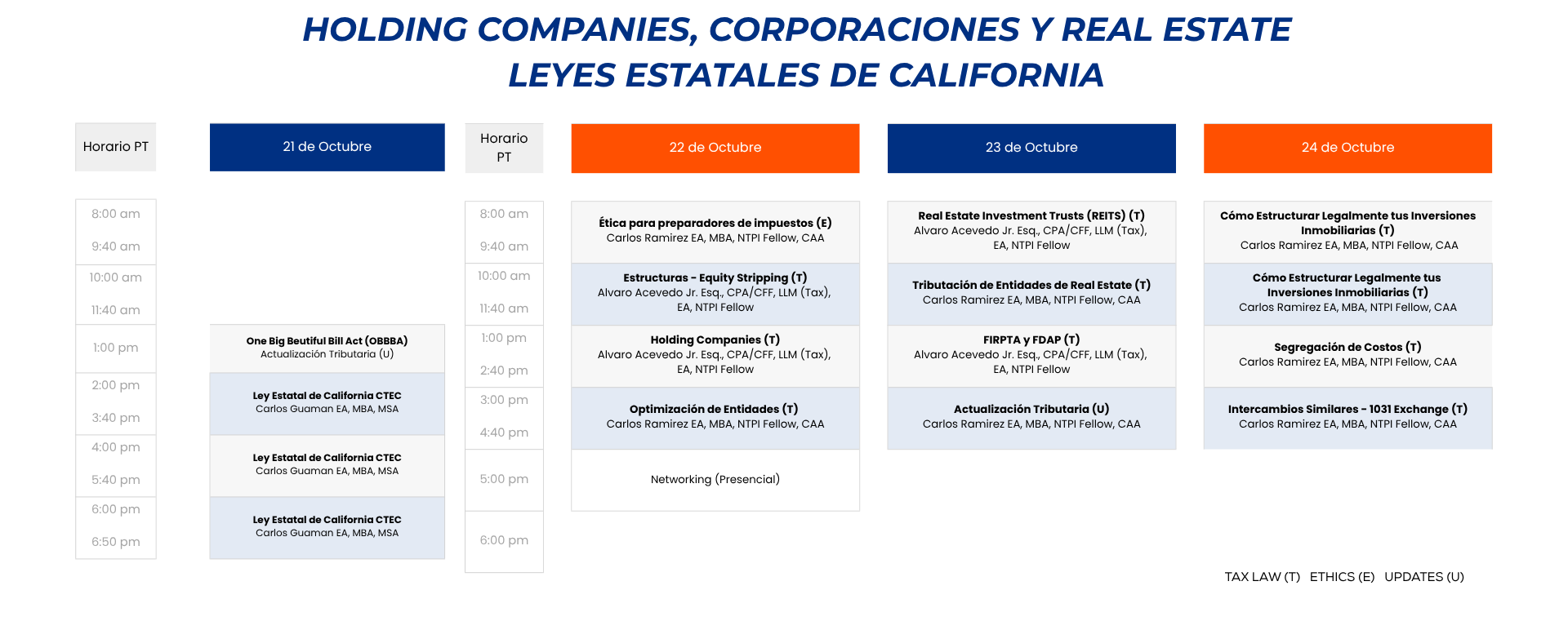 HOLDING COMPANIES, CORPORACIONES Y REAL ESTATE
LEYES ESTATALES DE CALIFORNIA

| Horario PT | 21 de Octubre |
|---|---|
| 8:00 am 9:40 am | |
| 10:00 am 11:40 am | |
| 1:00 pm | One Big Beutiful Bill Act (OBBBA) Actualización Tributaria (U) |
| 2:00 pm 3:40 pm | Ley Estatal de California CTEC Carlos Guaman EA, MBA, MSA |
| 4:00 pm 5:40 pm | Ley Estatal de California CTEC Carlos Guaman EA, MBA, MSA |
| 6:00 pm 6:50 pm | Ley Estatal de California CTEC Carlos Guaman EA, MBA, MSA |

| Horario PT | 22 de Octubre | 23 de Octubre | 24 de Octubre |
|---|---|---|---|
| 8:00 am 9:40 am | Ética para preparadores de impuestos (E) Carlos Ramirez EA, MBA, NTPI Fellow, CAA | Real Estate Investment Trusts (REITS) (T) Alvaro Acevedo Jr. Esq., CPA/CFF, LLM (Tax), EA, NTPI Fellow | Cómo Estructurar Legalmente tus Inversiones Inmobiliarias (T) Carlos Ramirez EA, MBA, NTPI Fellow, CAA |
| 10:00 am 11:40 am | Estructuras - Equity Stripping (T) Alvaro Acevedo Jr. Esq., CPA/CFF, LLM (Tax), EA, NTPI Fellow | Tributación de Entidades de Real Estate (T) Carlos Ramirez EA, MBA, NTPI Fellow, CAA | Cómo Estructurar Legalmente tus Inversiones Inmobiliarias (T) Carlos Ramirez EA, MBA, NTPI Fellow, CAA |
| 1:00 pm 2:40 pm | Holding Companies (T) Alvaro Acevedo Jr. Esq., CPA/CFF, LLM (Tax), EA, NTPI Fellow | FIRPTA y FDAP (T) Alvaro Acevedo Jr. Esq., CPA/CFF, LLM (Tax), EA, NTPI Fellow | Segregación de Costos (T) Carlos Ramirez EA, MBA, NTPI Fellow, CAA |
| 3:00 pm 4:40 pm | Optimización de Entidades (T) Carlos Ramirez EA, MBA, NTPI Fellow, CAA | Actualización Tributaria (U) Carlos Ramirez EA, MBA, NTPI Fellow, CAA | Intercambios Similares - 1031 Exchange (T) Carlos Ramirez EA, MBA, NTPI Fellow, CAA |
| 5:00 pm | Networking (Presencial) | | |
| 6:00 pm | | | |

TAX LAW (T) ETHICS (E) UPDATES (U)